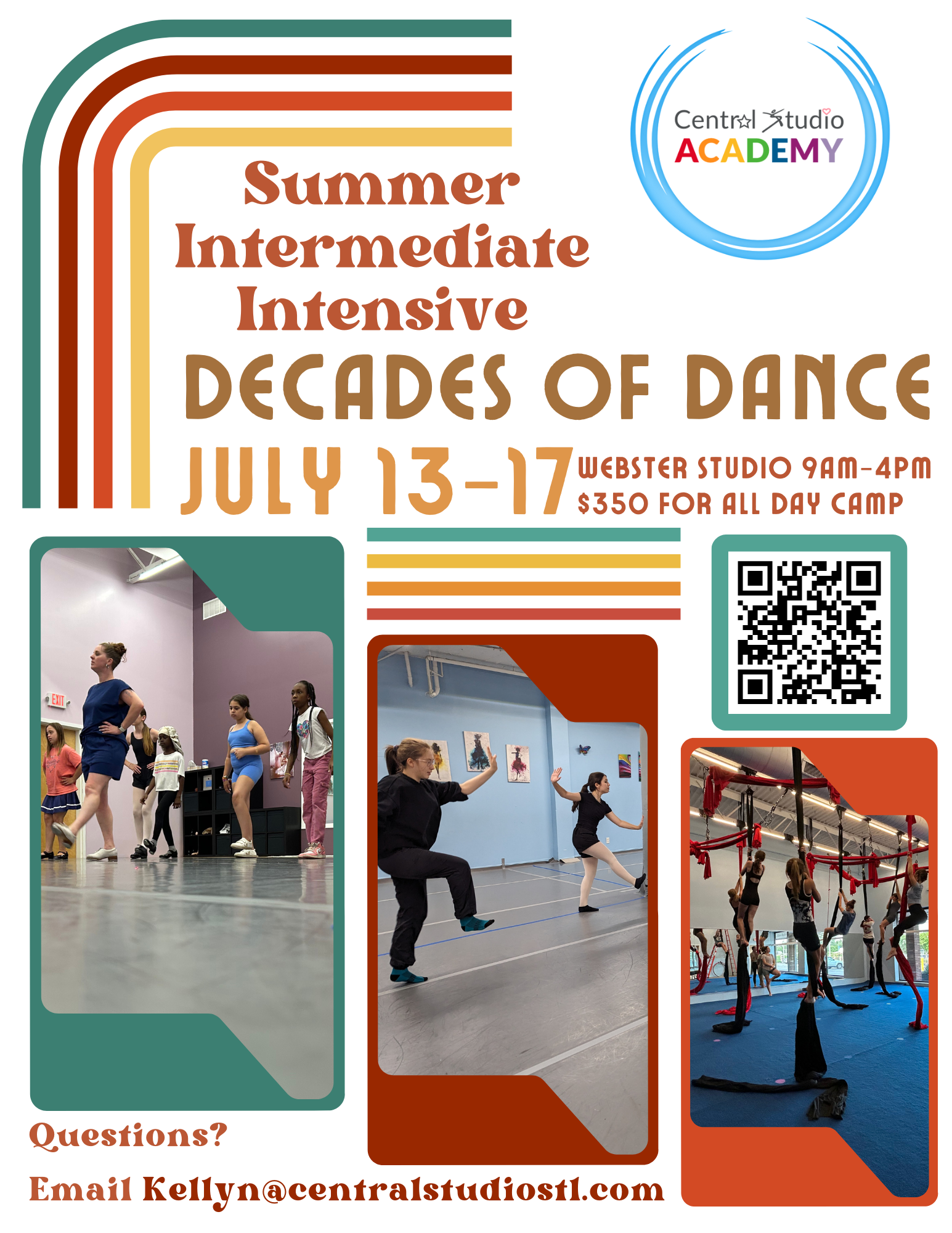 Central Studio
ACADEMY

Summer Intermediate Intensive

DECADES OF DANCE

JULY 13-17

WEBSTER STUDIO 9AM-4PM
$350 FOR ALL DAY CAMP

EXIT

Questions?

Email Kellyn@centralstudiostl.com